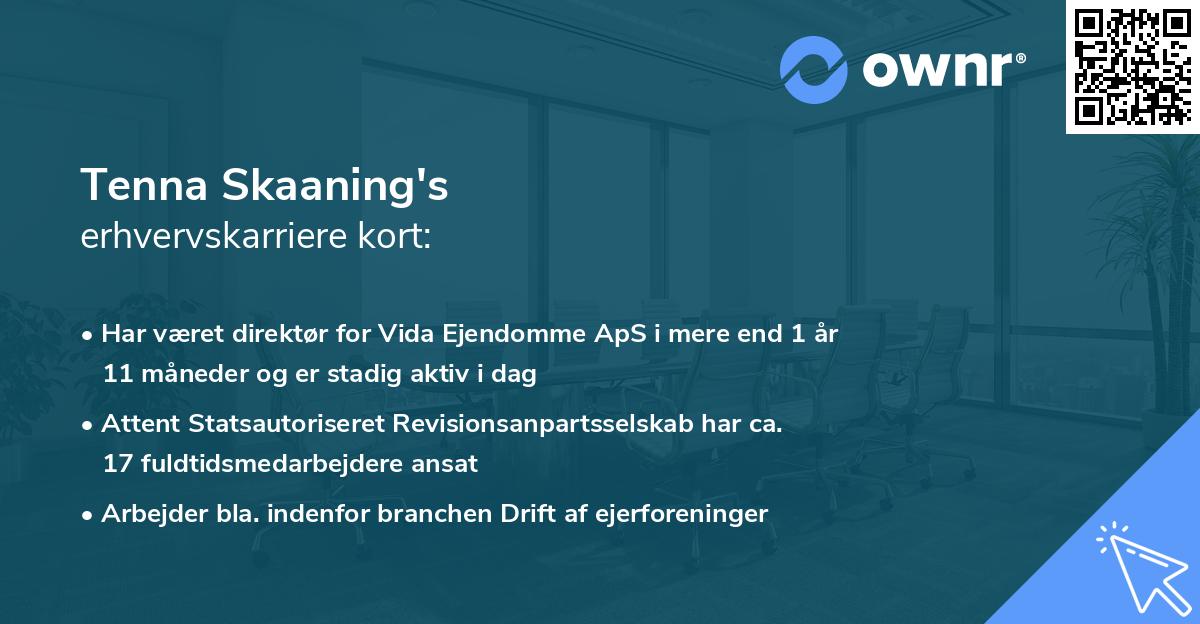 ownr®

Tenna Skaaning's
erhvervskarriere kort:

• Har været direktør for Vida Ejendomme ApS i mere end 1 år 11 måneder og er stadig aktiv i dag

• Attent Statsautoriseret Revisionsanpartsselskab har ca. 17 fuldtidsmedarbejdere ansat

• Arbejder bla. indenfor branchen Drift af ejerforeninger